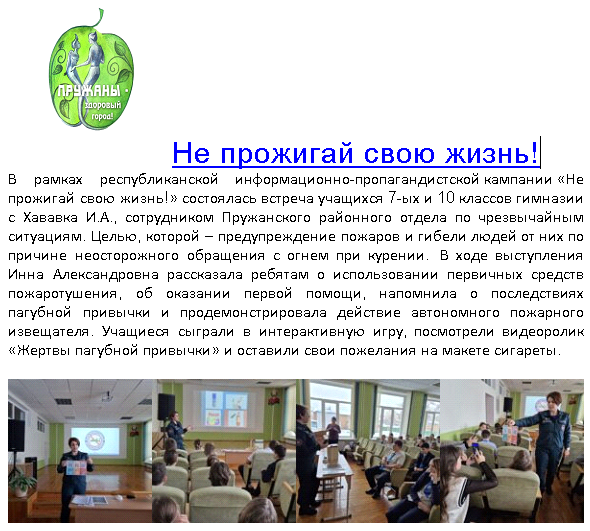 ПРУЖАНЫ - здоровый город!

Не прожигай свою жизнь!

В рамках республиканской информационно-пропагандистской кампании «Не прожигай свою жизнь!» состоялась встреча учащихся 7-ых и 10 классов гимназии с Хававка И.А., сотрудником Пружанского районного отдела по чрезвычайным ситуациям. Целью, которой – предупреждение пожаров и гибели людей от них по причине неосторожного обращения с огнем при курении. В ходе выступления Инна Александровна рассказала ребятам о использовании первичных средств пожаротушения, об оказании первой помощи, напомнила о последствиях пагубной привычки и продемонстрировала действие автономного пожарного извещателя. Учащиеся сыграли в интерактивную игру, посмотрели видеоролик «Жертвы пагубной привычки» и оставили свои пожелания на макете сигареты.